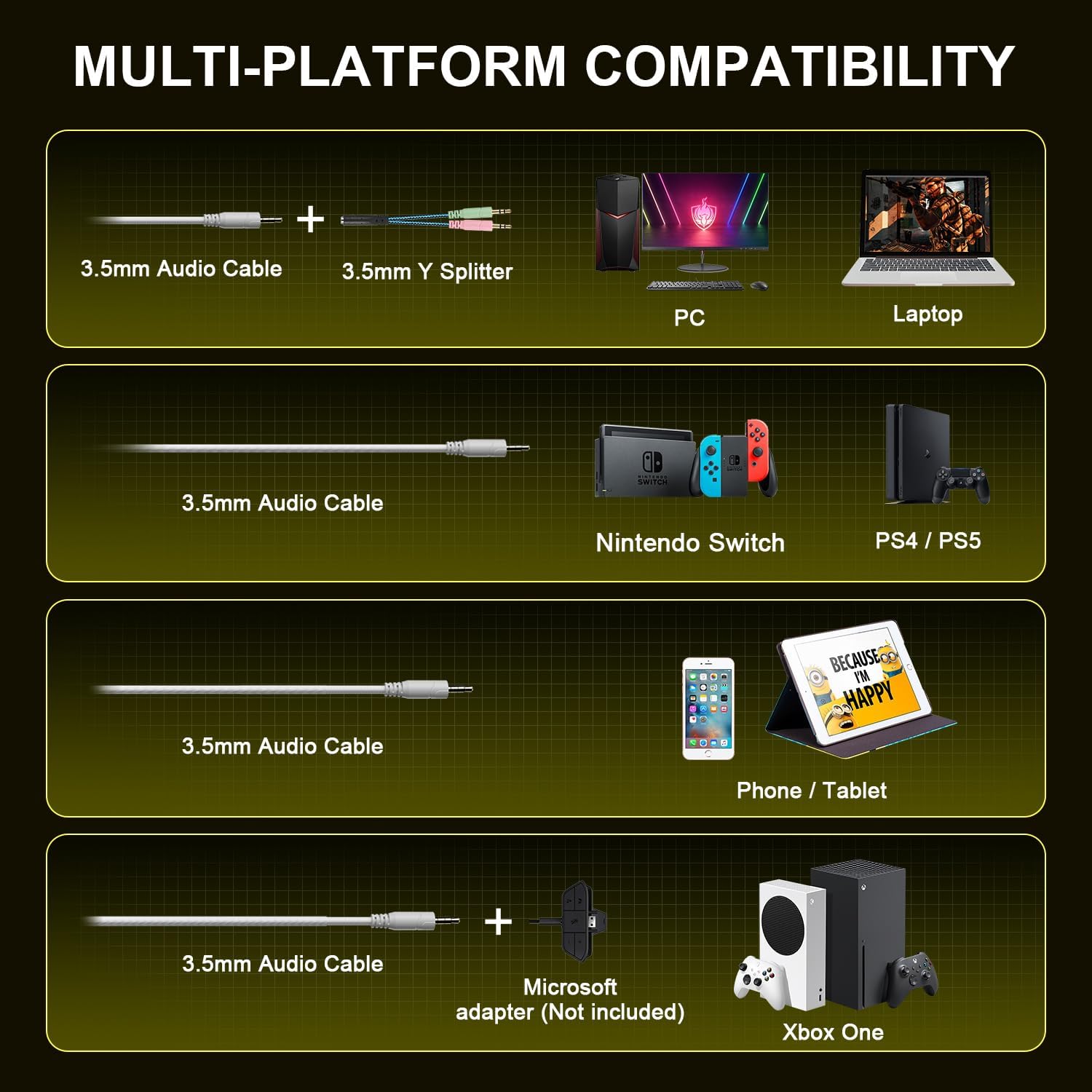 MULTI-PLATFORM COMPATIBILITY

3.5mm Audio Cable + 3.5mm Y Splitter

PC

Laptop

3.5mm Audio Cable

NINTENDO SWITCH

Nintendo Switch

PS4 / PS5

3.5mm Audio Cable

BECAUSE I'M HAPPY

Phone / Tablet

3.5mm Audio Cable +

Microsoft adapter (Not included)

Xbox One